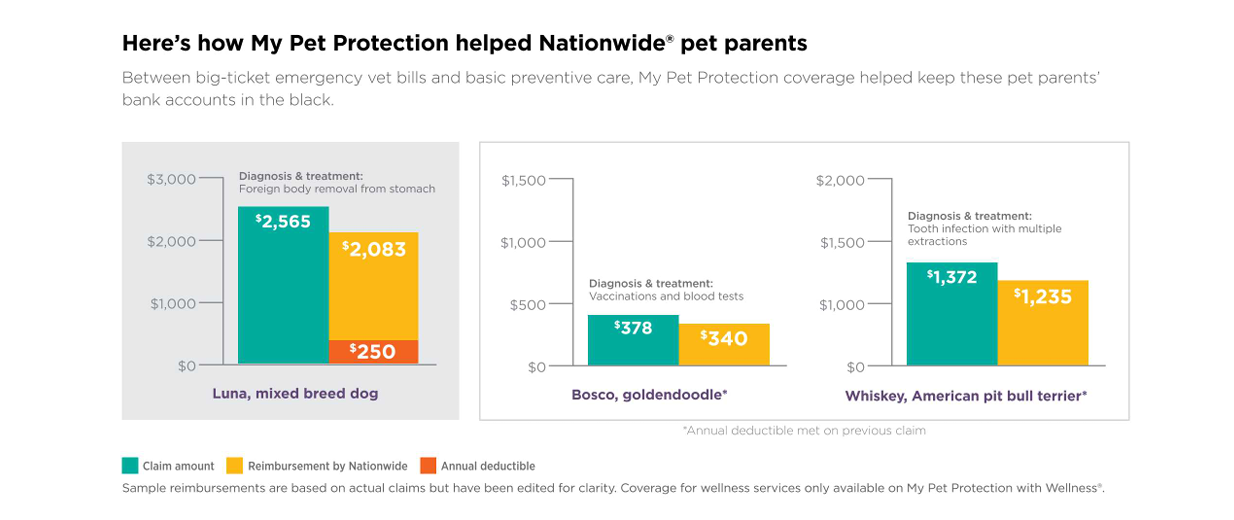 Here's how My Pet Protection helped Nationwide® pet parents

Between big-ticket emergency vet bills and basic preventive care, My Pet Protection coverage helped keep these pet parents' bank accounts in the black.

$3,000
$2,000
$1,000
$0

Diagnosis & treatment:
Foreign body removal from stomach

$2,565
$2,083
$250

Luna, mixed breed dog

$1,500
$1,000
$500
$0

Diagnosis & treatment:
Vaccinations and blood tests

$378
$340

Bosco, goldendoodle*

$2,000
$1,500
$1,000
$0

Diagnosis & treatment:
Tooth infection with multiple extractions

$1,372
$1,235

Whiskey, American pit bull terrier*

*Annual deductible met on previous claim

Claim amount
Reimbursement by Nationwide
Annual deductible

Sample reimbursements are based on actual claims but have been edited for clarity. Coverage for wellness services only available on My Pet Protection with Wellness®.